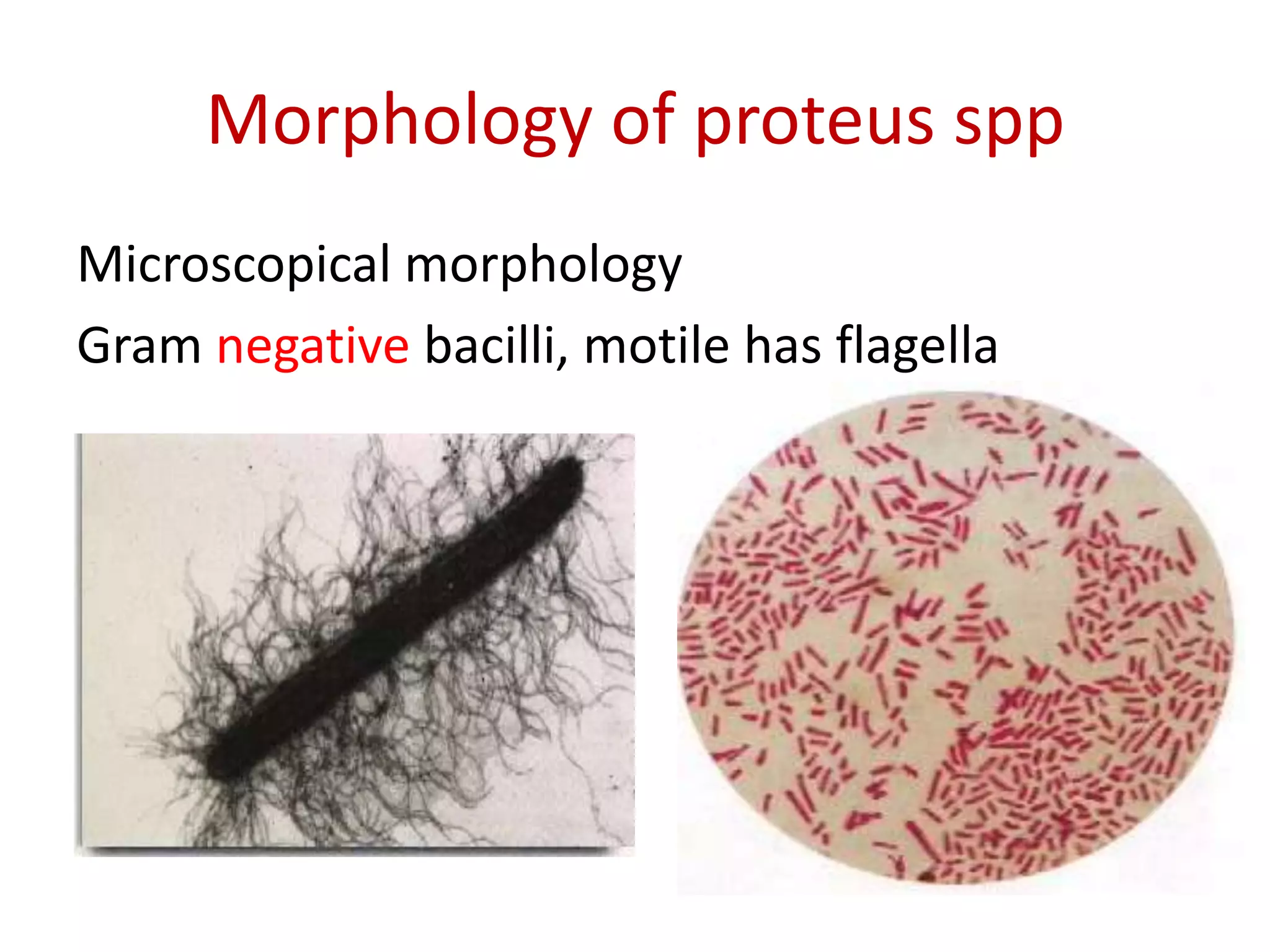 Morphology of proteus spp

Microscopical morphology

Gram negative bacilli, motile has flagella